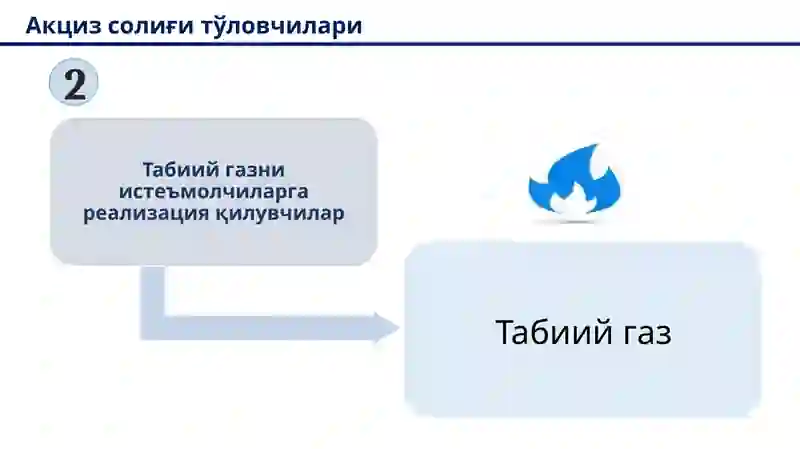 Акциз солиғи тўловчилари

2

Табиий газни истеъмолчиларга реализация қилувчилар

Табиий газ